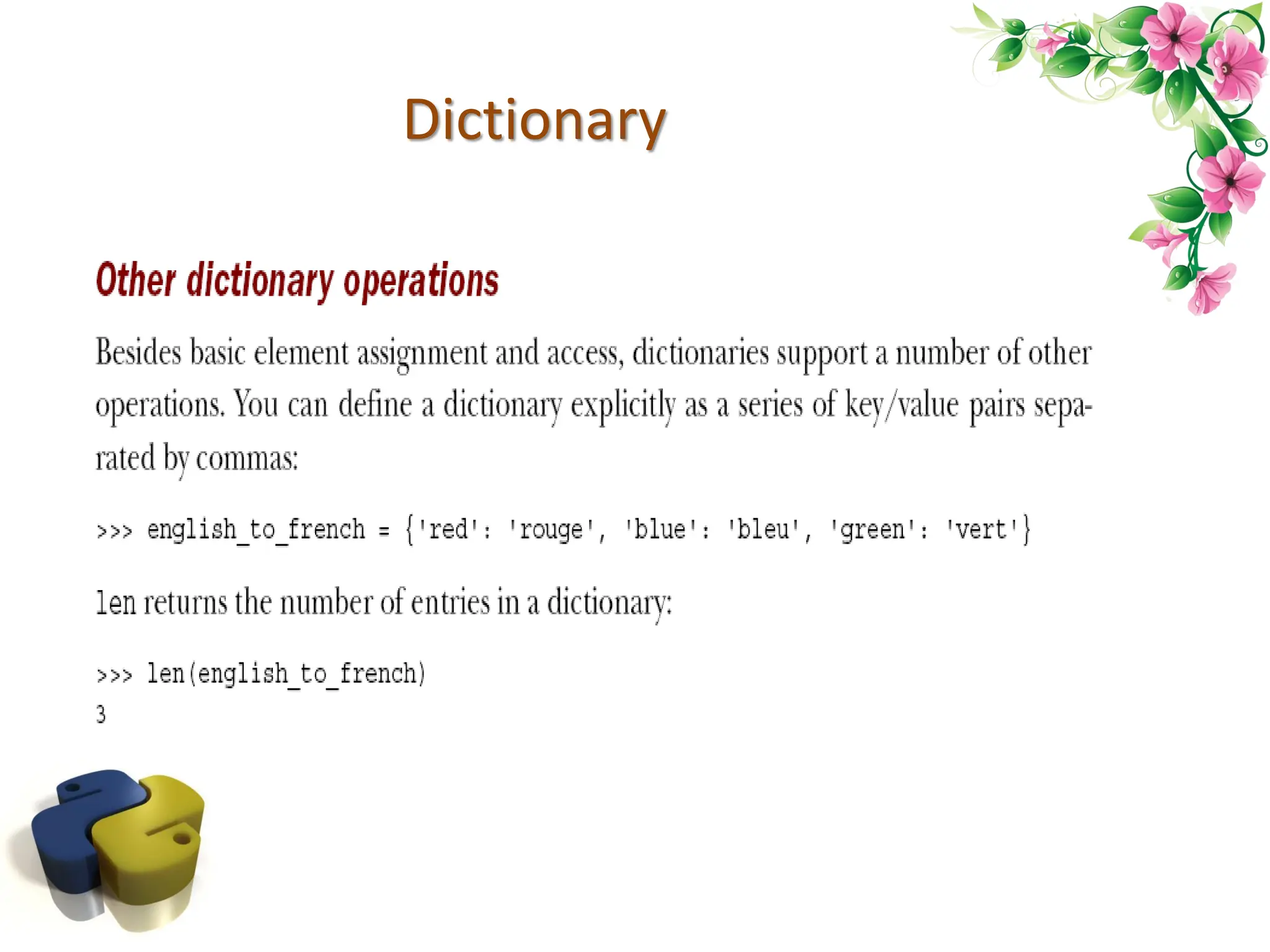 Dictionary

Other dictionary operations

Besides basic element assignment and access, dictionaries support a number of other operations. You can define a dictionary explicitly as a series of key/value pairs separated by commas:

>>> english_to_french = {'red': 'rouge', 'blue': 'bleu', 'green': 'vert'}

len returns the number of entries in a dictionary:

>>> len(english_to_french)
3